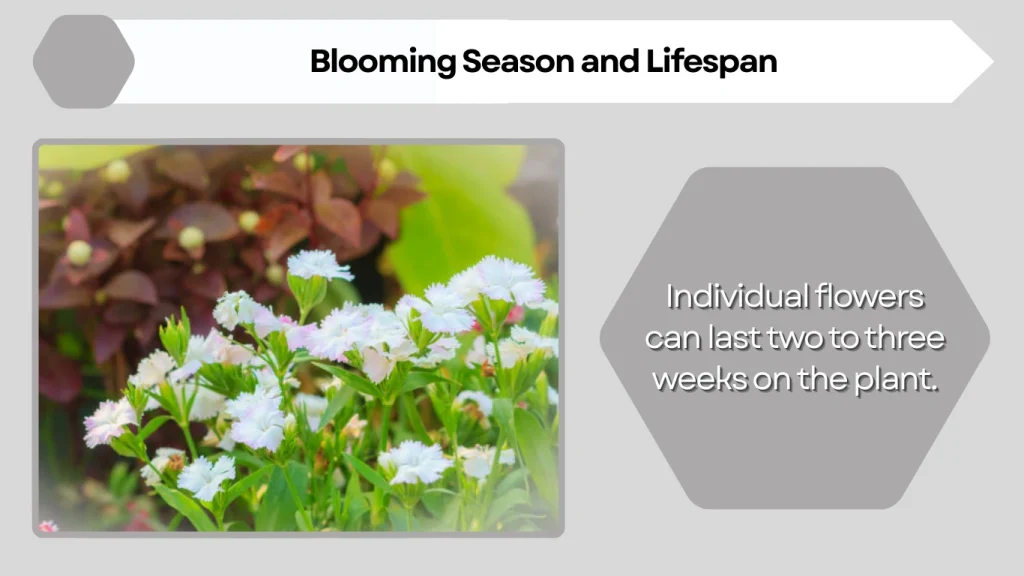 Blooming Season and Lifespan

Individual flowers can last two to three weeks on the plant.